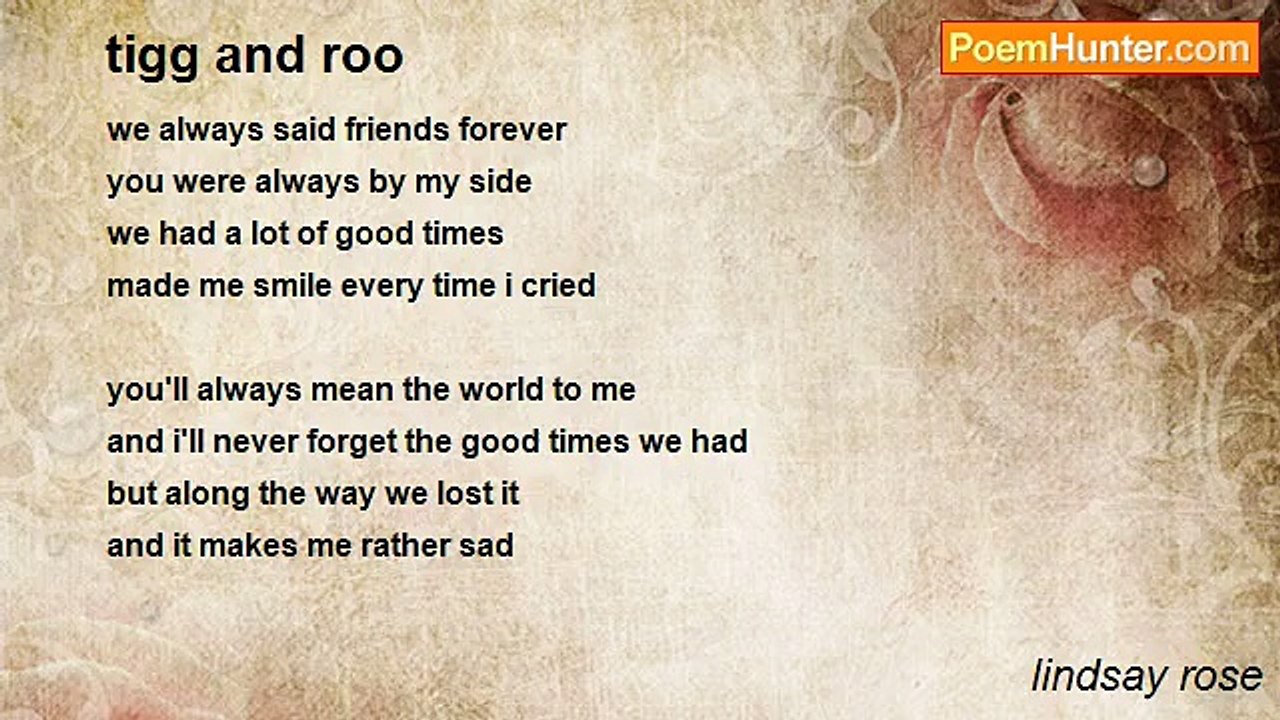 tigg and roo

PoemHunter.com

we always said friends forever
you were always by my side
we had a lot of good times
made me smile every time i cried

you'll always mean the world to me
and i'll never forget the good times we had
but along the way we lost it
and it makes me rather sad

lindsay rose